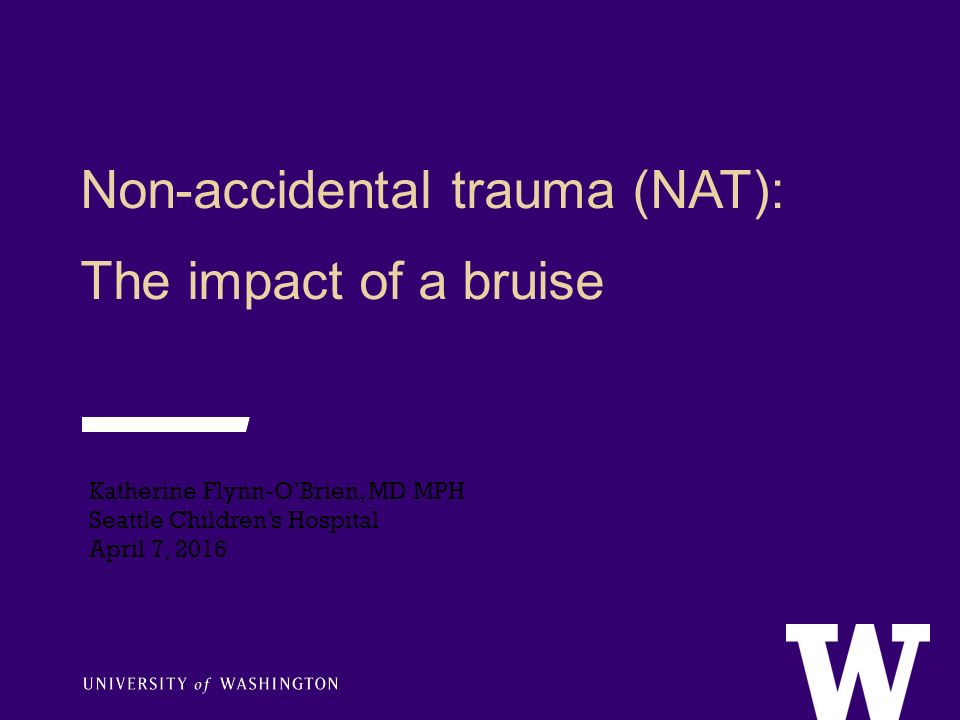 Non-accidental trauma (NAT):

The impact of a bruise

Katherine Flynn-O'Brien, MD MPH
Seattle Children's Hospital
April 7, 2016

UNIVERSITY of WASHINGTON

W